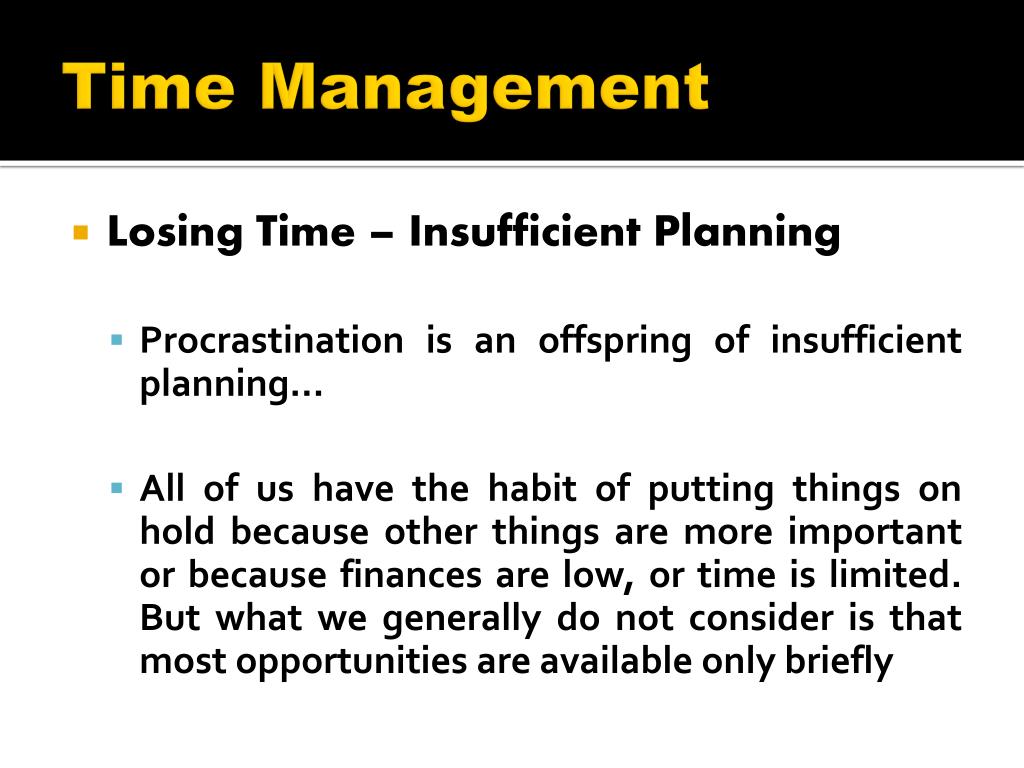 Time Management

Losing Time – Insufficient Planning

Procrastination is an offspring of insufficient planning…

All of us have the habit of putting things on hold because other things are more important or because finances are low, or time is limited. But what we generally do not consider is that most opportunities are available only briefly